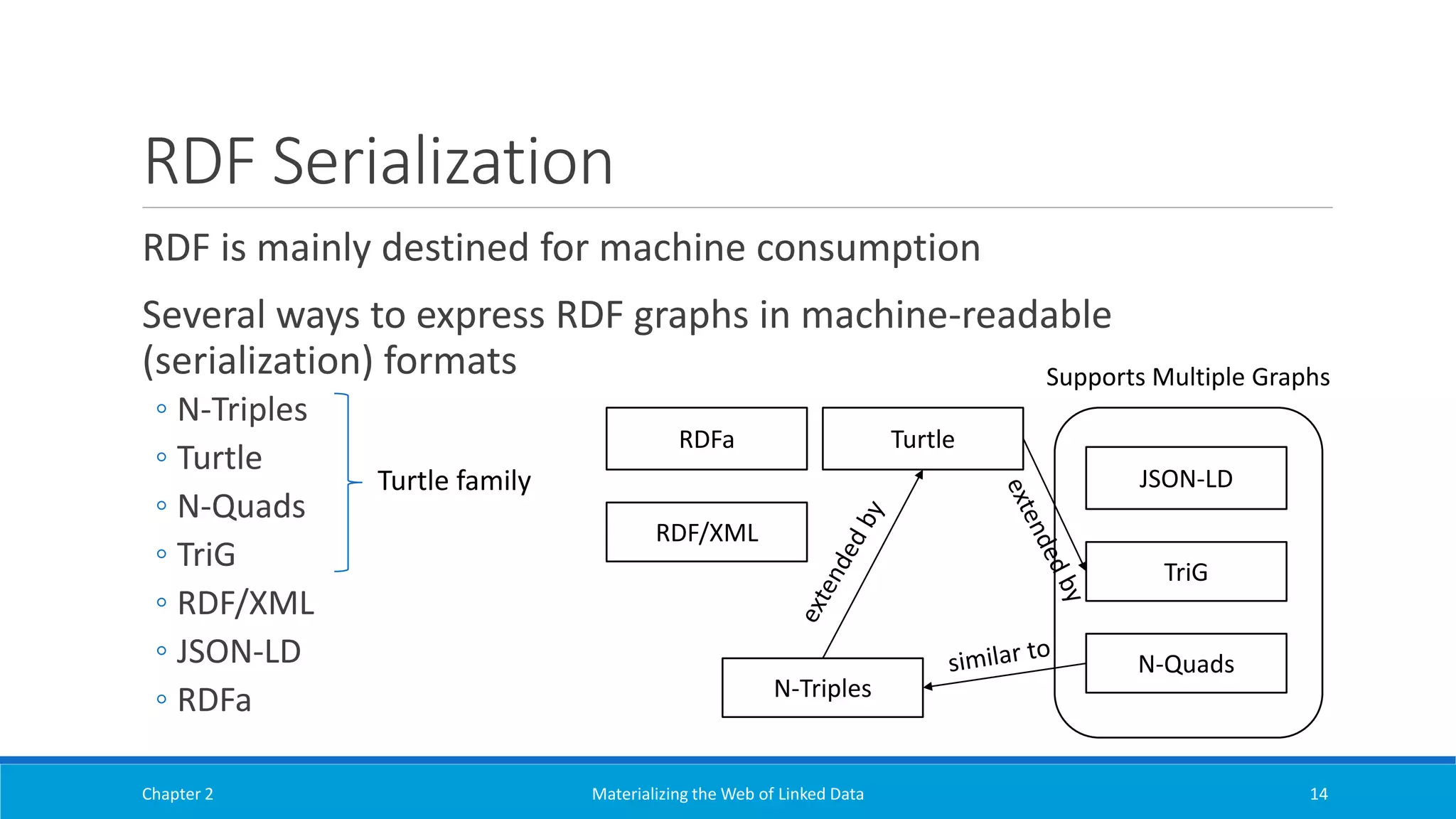 RDF Serialization

RDF is mainly destined for machine consumption

Several ways to express RDF graphs in machine-readable (serialization) formats

◦ N-Triples
◦ Turtle
◦ N-Quads
◦ TriG
◦ RDF/XML
◦ JSON-LD
◦ RDFa

Turtle family

Supports Multiple Graphs

RDFa

Turtle

RDF/XML

JSON-LD

TriG

N-Quads

N-Triples

extended by

extended by

similar to

Chapter 2

Materializing the Web of Linked Data

14